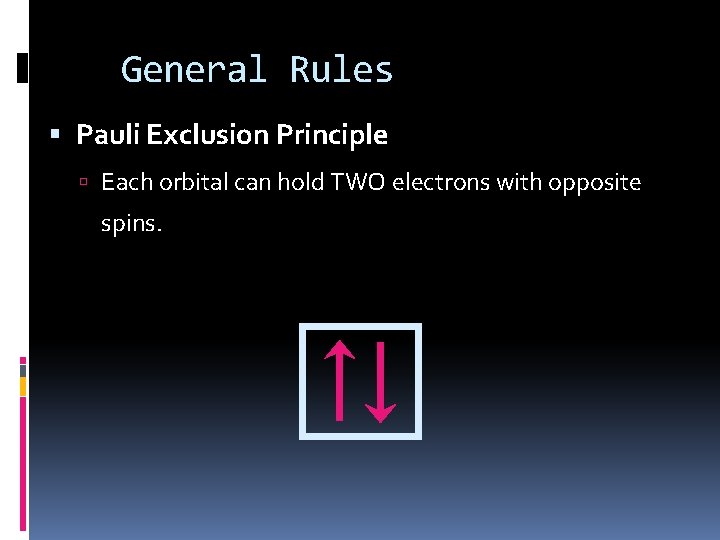 General Rules

Pauli Exclusion Principle

Each orbital can hold TWO electrons with opposite spins.